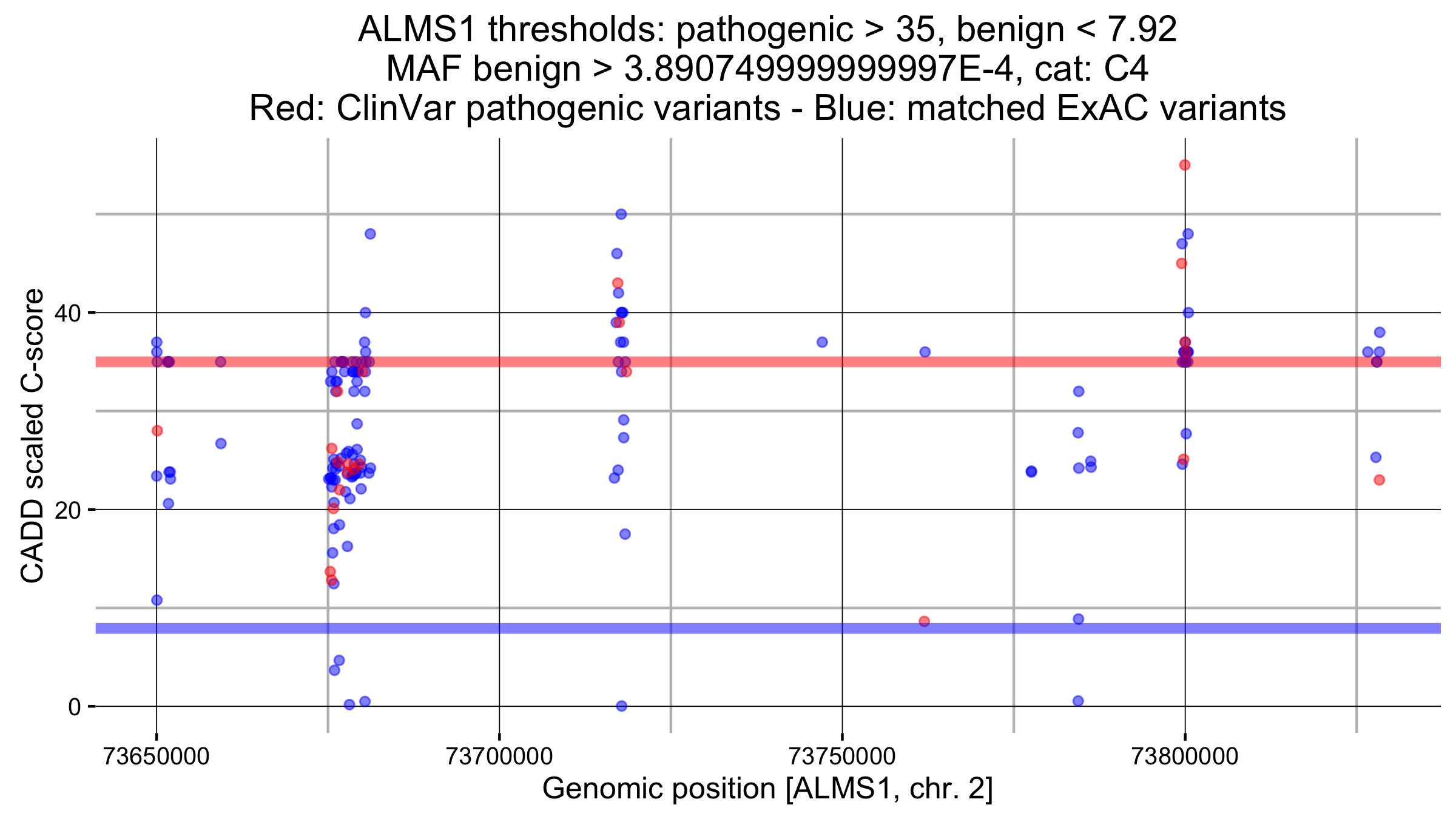 ALMS1 thresholds: pathogenic > 35, benign < 7.92
MAF benign > 3.8907499999999997E-4, cat: C4
Red: ClinVar pathogenic variants - Blue: matched ExAC variants

CADD scaled C-score

40
20
0

73650000
73700000
73750000
73800000

Genomic position [ALMS1, chr. 2]